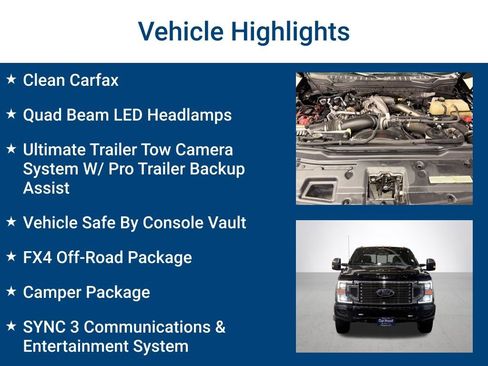 Vehicle Highlights

★ Clean Carfax

★ Quad Beam LED Headlamps

★ Ultimate Trailer Tow Camera System W/ Pro Trailer Backup Assist

★ Vehicle Safe By Console Vault

★ FX4 Off-Road Package

★ Camper Package

★ SYNC 3 Communications & Entertainment System